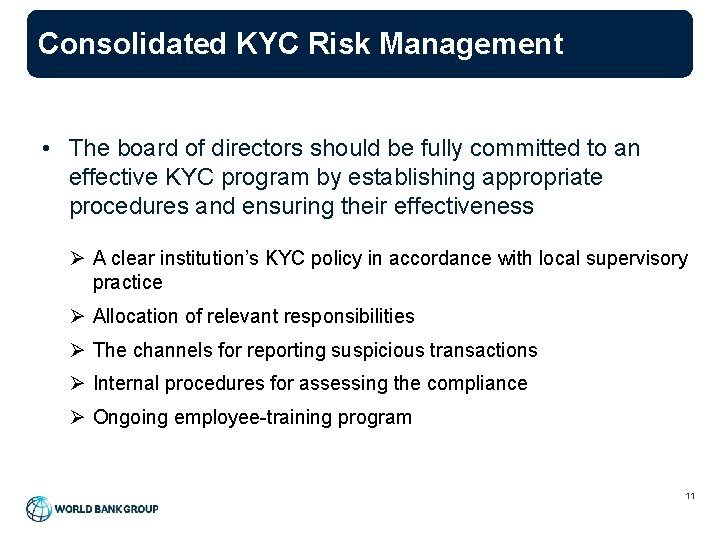 Consolidated KYC Risk Management

• The board of directors should be fully committed to an effective KYC program by establishing appropriate procedures and ensuring their effectiveness

➢ A clear institution's KYC policy in accordance with local supervisory practice

➢ Allocation of relevant responsibilities

➢ The channels for reporting suspicious transactions

➢ Internal procedures for assessing the compliance

➢ Ongoing employee-training program

11

WORLD BANK GROUP